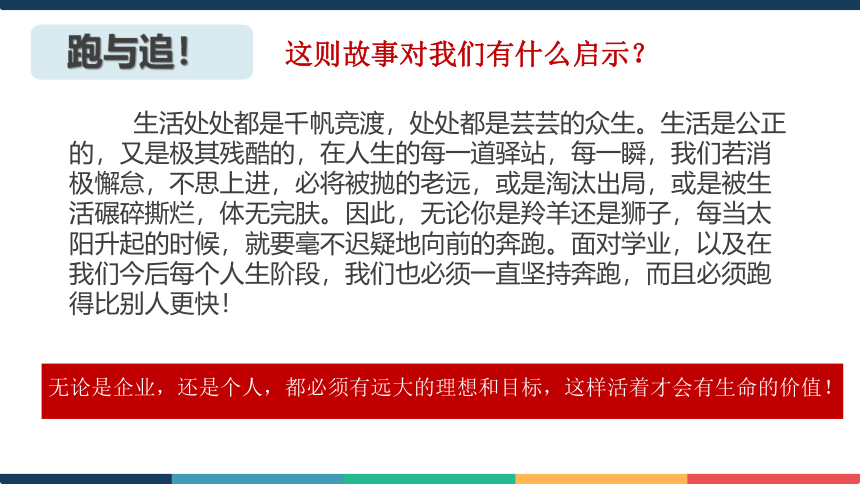 跑与追！

这则故事对我们有什么启示？

生活处处都是千帆竞渡，处处都是芸芸的众生。生活是公正的，又是极其残酷的，在人生的每一道驿站，每一瞬，我们若消极懈怠，不思上进，必将被抛的老远，或是淘汰出局，或是被生活碾碎撕烂，体无完肤。因此，无论你是羚羊还是狮子，每当太阳升起的时候，就要毫不迟疑地向前的奔跑。面对学业，以及在我们今后每个人生阶段，我们也必须一直坚持奔跑，而且必须跑得比别人更快！

无论是企业，还是个人，都必须有远大的理想和目标，这样活着才会有生命的价值！